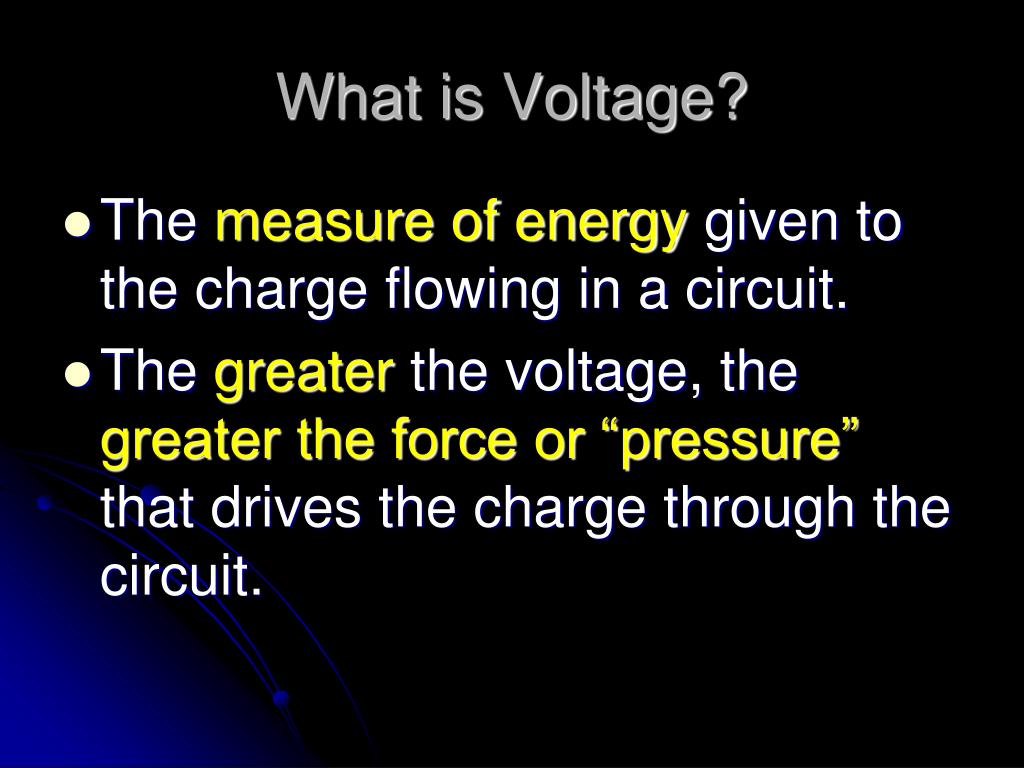 What is Voltage?

- The measure of energy given to the charge flowing in a circuit.
- The greater the voltage, the greater the force or “pressure” that drives the charge through the circuit.